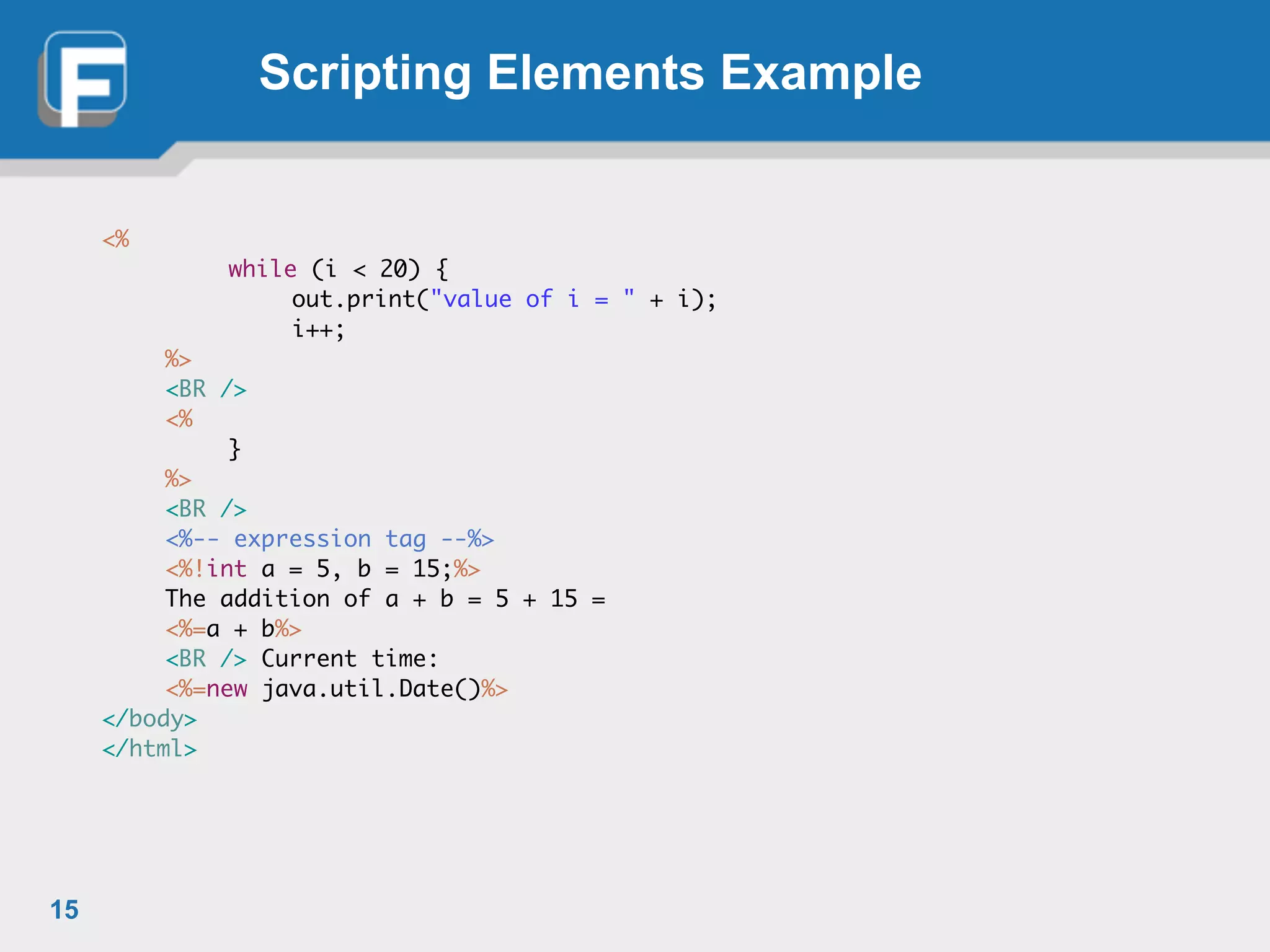 F

Scripting Elements Example

<%
while (i < 20) {
out.print("value of i = " + i);
i++;
%>
<BR />
<%
}
%>
<BR />
<%-- expression tag --%>
<%!int a = 5, b = 15;%>
The addition of a + b = 5 + 15 =
<%=a + b%>
<BR /> Current time:
<%=new java.util.Date()%>
</body>
</html>

15